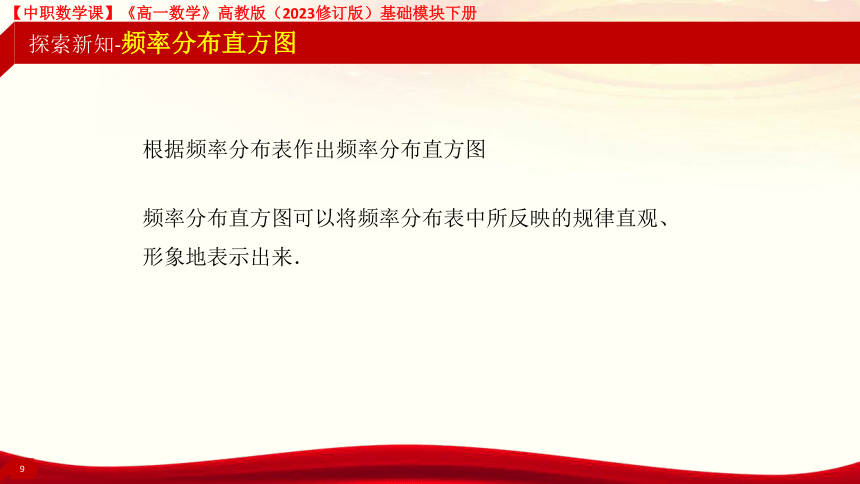 【中职数学课】《高一数学》高教版（2023修订版）基础模块下册

探索新知-频率分布直方图

根据频率分布表作出频率分布直方图

频率分布直方图可以将频率分布表中所反映的规律直观、形象地表示出来.

9